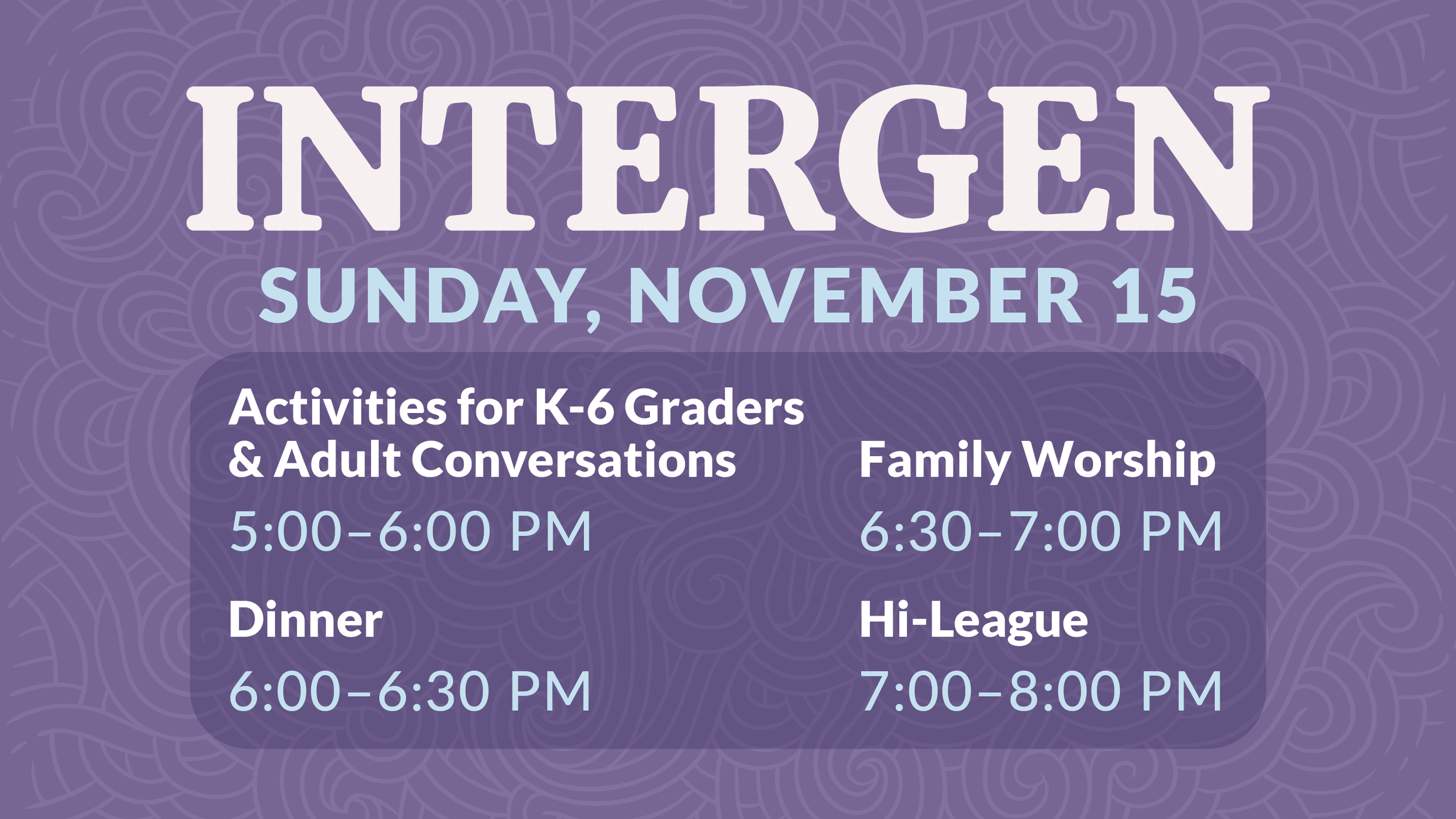 INTERGEN

SUNDAY, NOVEMBER 15

Activities for K-6 Graders & Adult Conversations

5:00–6:00 PM

Dinner

6:00–6:30 PM

Family Worship

6:30–7:00 PM

Hi-League

7:00–8:00 PM